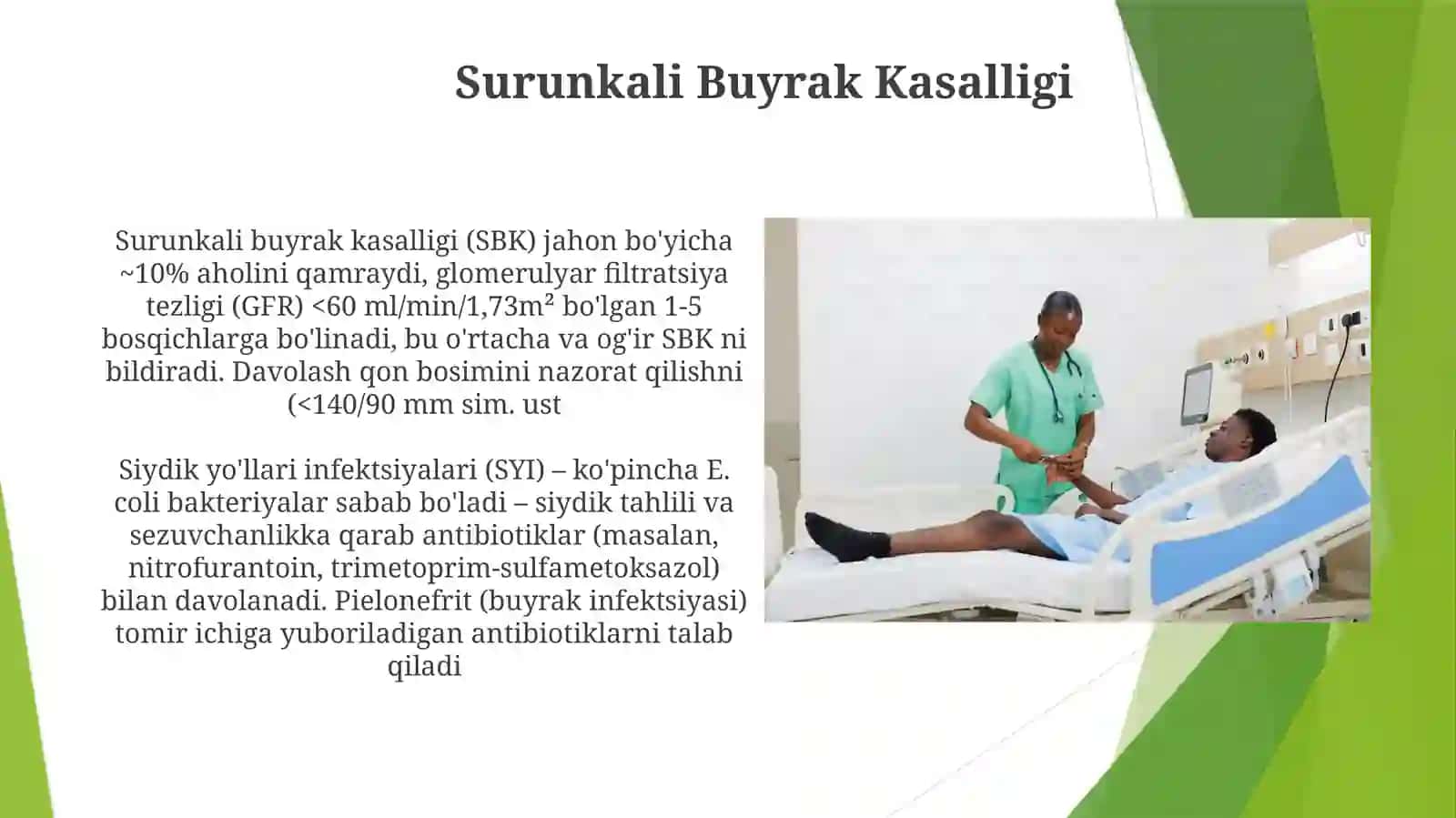 Surunkali Buyrak Kasalligi

Surunkali buyrak kasalligi (SBK) jahon bo'yicha ~10% aholini qamraydi, glomerulyar filtratsiya tezligi (GFR) <60 ml/min/1,73m² bo'lgan 1-5 bosqichlarga bo'linadi, bu o'rtacha va og'ir SBK ni bildiradi. Davolash qon bosimini nazorat qilishni (<140/90 mm sim. ust

Siydik yo'llari infektsiyalari (SYI) – ko'pincha E. coli bakteriyalar sabab bo'ladi – siydik tahlili va sezuvchanlikka qarab antibiotiklar (masalan, nitrofurantoin, trimetoprim-sulfametoksazol) bilan davolanadi. Pielonefrit (buyrak infektsiyasi) tomir ichiga yuboriladigan antibiotiklarni talab qiladi